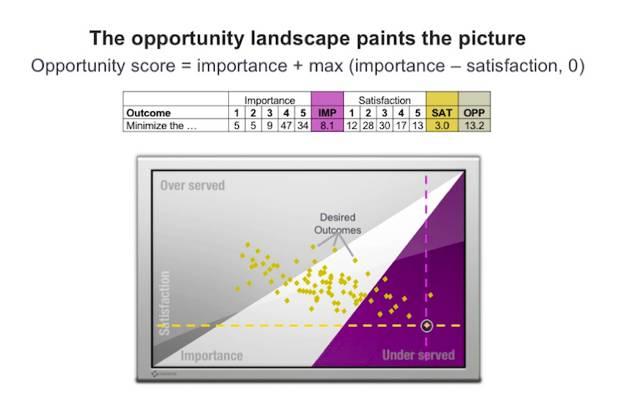 The opportunity landscape paints the picture

Opportunity score = importance + max (importance – satisfaction, 0)

| | Importance | | | | | | Satisfaction | | | | | | |
|---|---|---|---|---|---|---|---|---|---|---|---|---|---|
| Outcome | 1 | 2 | 3 | 4 | 5 | IMP | 1 | 2 | 3 | 4 | 5 | SAT | OPP |
| Minimize the ... | 5 | 5 | 9 | 47 | 34 | 8.1 | 12 | 28 | 30 | 17 | 13 | 3.0 | 13.2 |

Over served

Desired Outcomes

Satisfaction

Importance

Under served